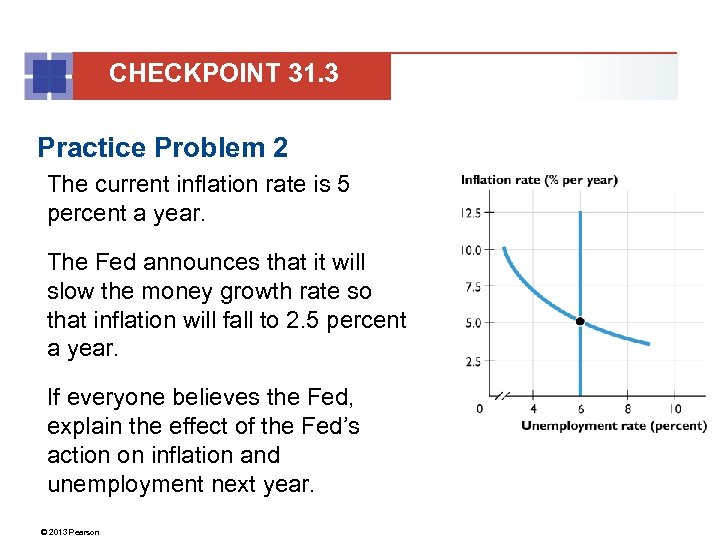 CHECKPOINT 31.3

Practice Problem 2

The current inflation rate is 5 percent a year.

The Fed announces that it will slow the money growth rate so that inflation will fall to 2.5 percent a year.

If everyone believes the Fed, explain the effect of the Fed's action on inflation and unemployment next year.

Inflation rate (% per year)

12.5

10.0

7.5

5.0

2.5

0

4

6

8

10

Unemployment rate (percent)

© 2013 Pearson